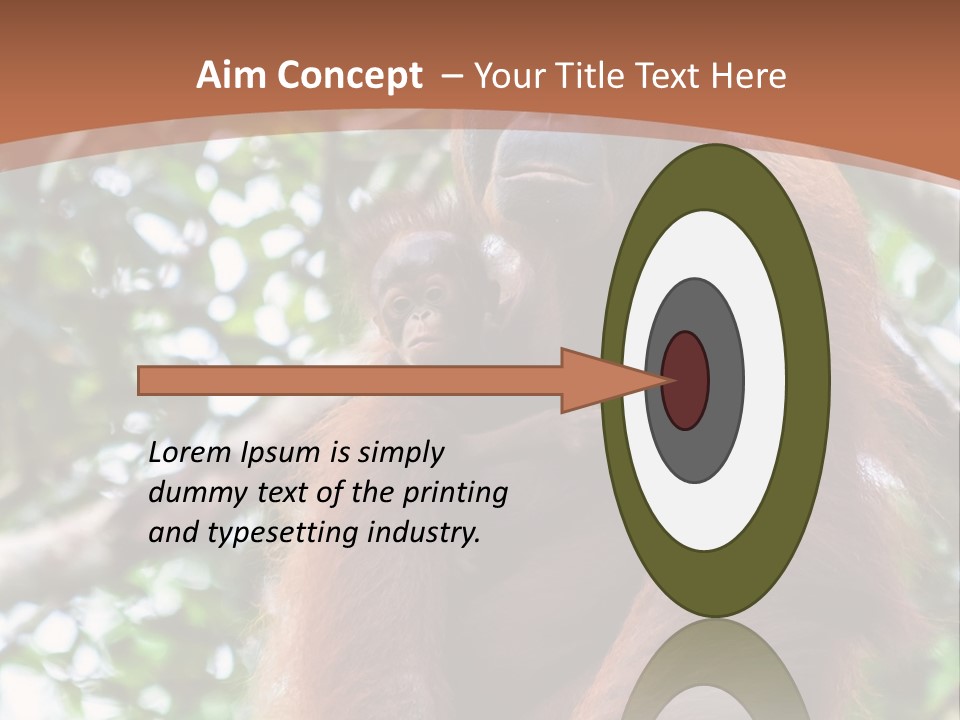 Aim Concept – Your Title Text Here

Lorem Ipsum is simply dummy text of the printing and typesetting industry.